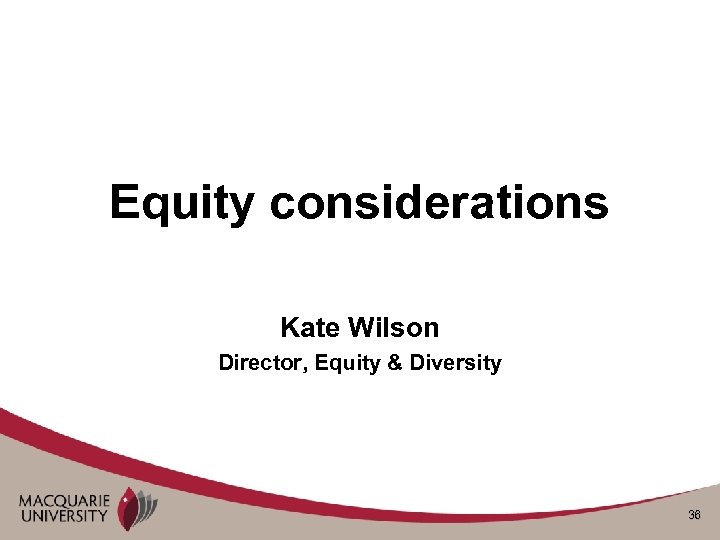 Equity considerations

Kate Wilson

Director, Equity & Diversity

MACQUARIE UNIVERSITY

36